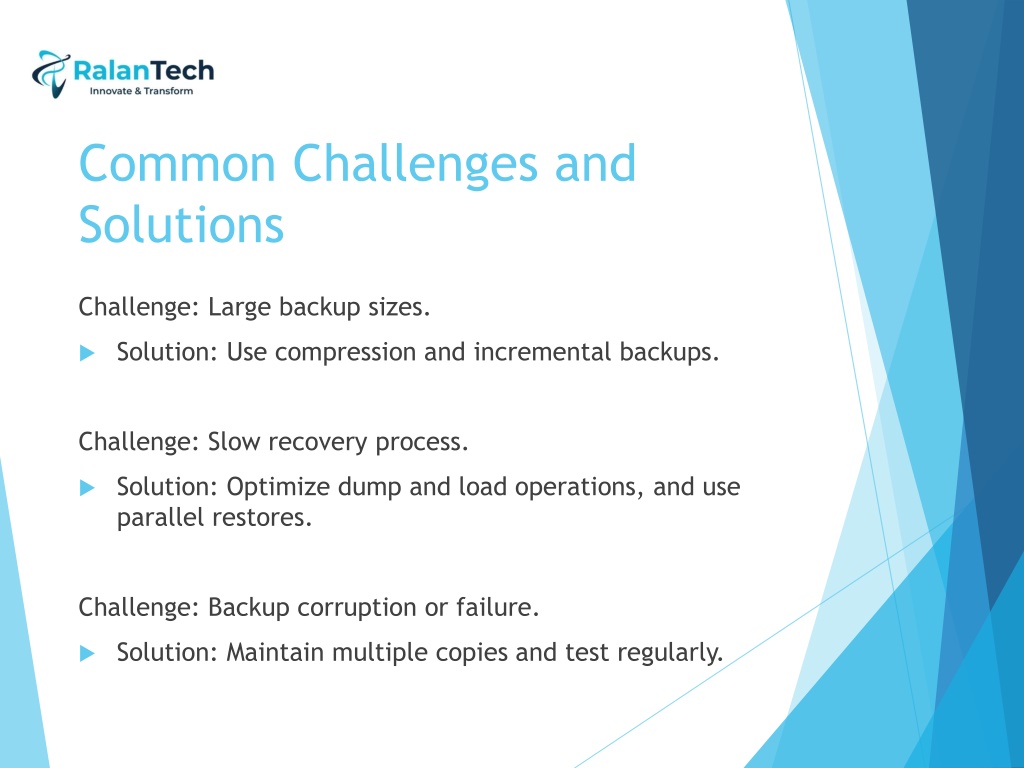 RalanTech
Innovate & Transform

Common Challenges and Solutions

Challenge: Large backup sizes.

Solution: Use compression and incremental backups.

Challenge: Slow recovery process.

Solution: Optimize dump and load operations, and use parallel restores.

Challenge: Backup corruption or failure.

Solution: Maintain multiple copies and test regularly.